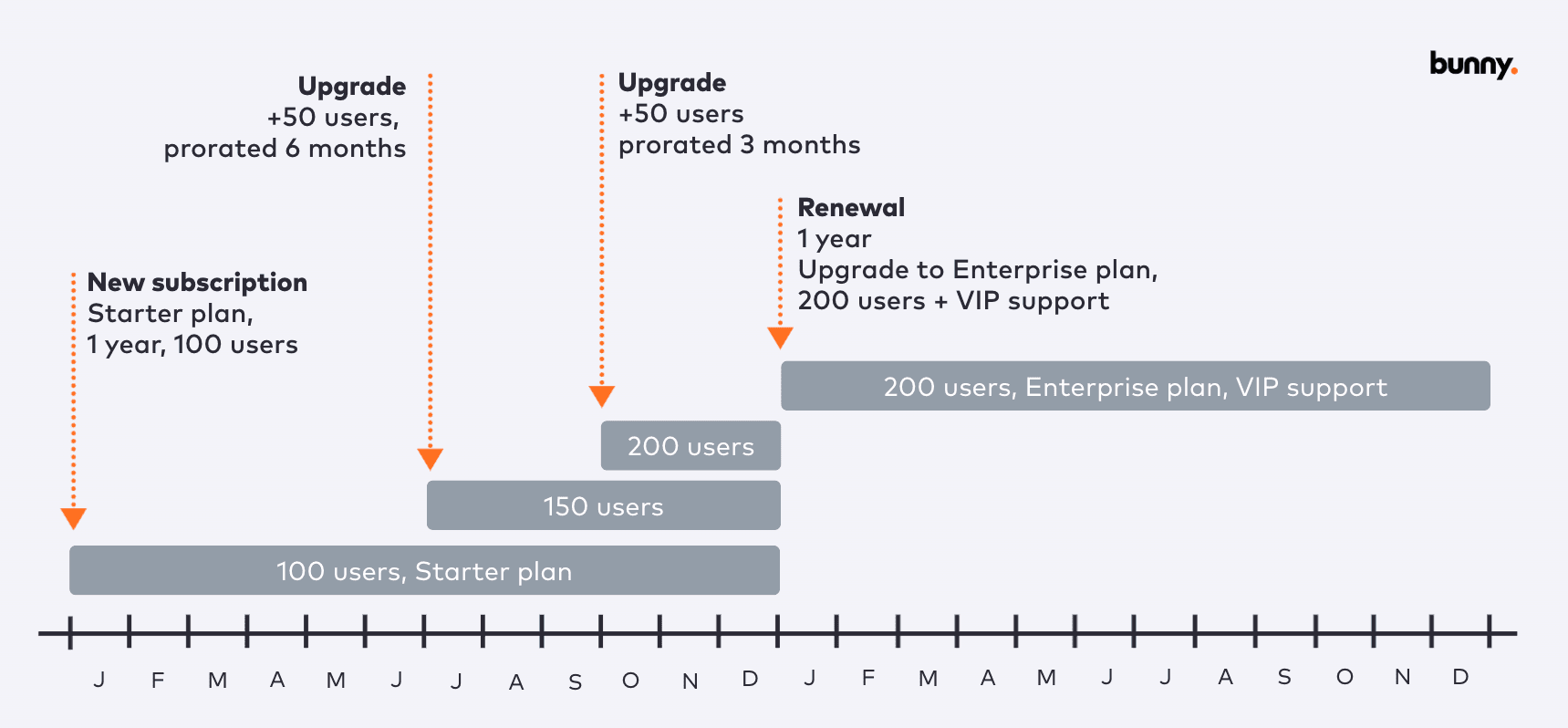 bunny.

Upgrade
+50 users,
prorated 6 months

Upgrade
+50 users
prorated 3 months

Renewal
1 year
Upgrade to Enterprise plan,
200 users + VIP support

New subscription
Starter plan,
1 year, 100 users

200 users, Enterprise plan, VIP support

200 users

150 users

100 users, Starter plan

J F M A M J J A S O N D J F M A M J J A S O N D